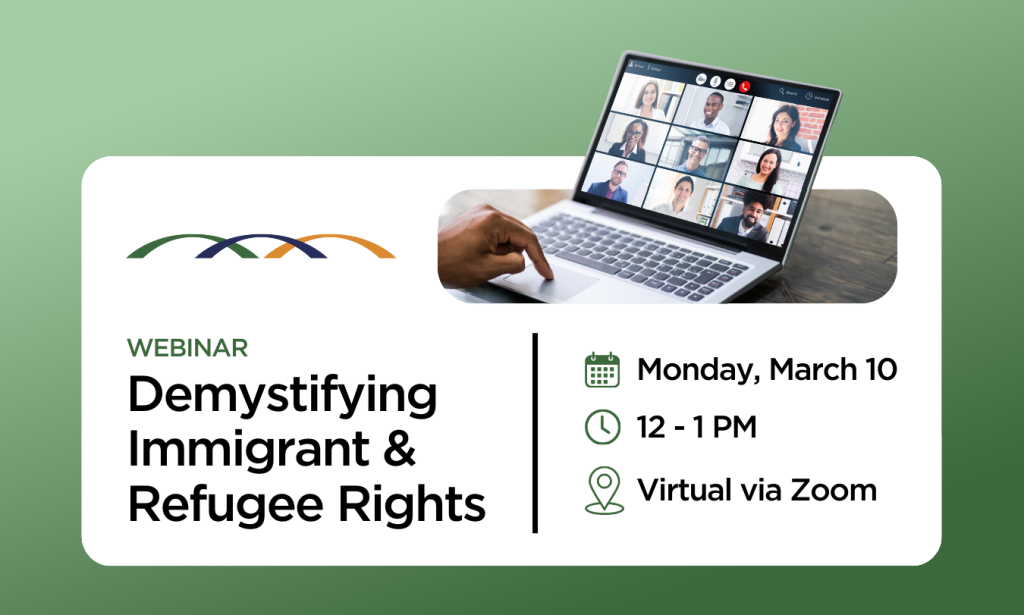 WEBINAR
Demystifying Immigrant & Refugee Rights

Monday, March 10
12 - 1 PM
Virtual via Zoom